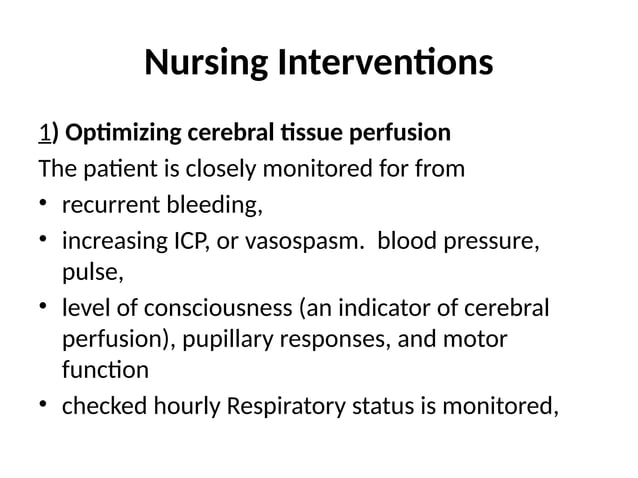 Nursing Interventions

1) Optimizing cerebral tissue perfusion

The patient is closely monitored for from

• recurrent bleeding,
• increasing ICP, or vasospasm.  blood pressure, pulse,
• level of consciousness (an indicator of cerebral perfusion), pupillary responses, and motor function
• checked hourly Respiratory status is monitored,